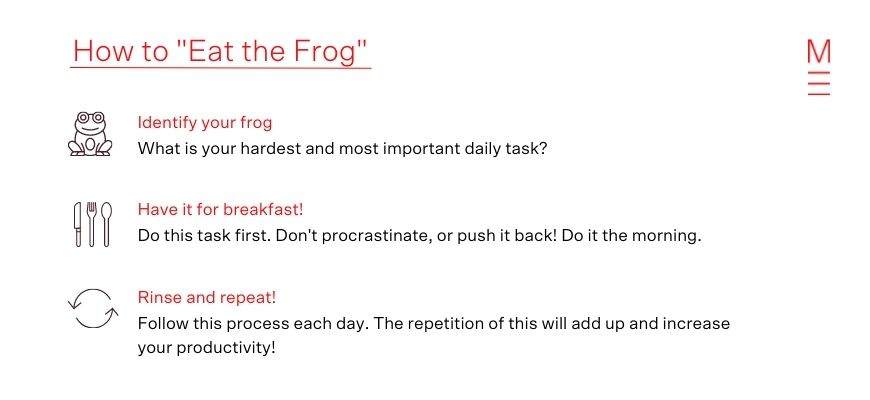 How to "Eat the Frog"

M

Identify your frog
What is your hardest and most important daily task?

Have it for breakfast!
Do this task first. Don't procrastinate, or push it back! Do it the morning.

Rinse and repeat!
Follow this process each day. The repetition of this will add up and increase your productivity!